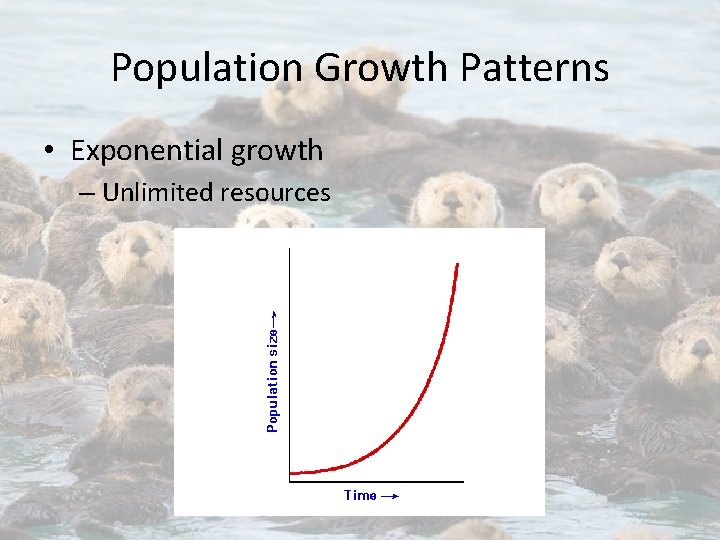 Population Growth Patterns

• Exponential growth
– Unlimited resources

Population size →

Time →